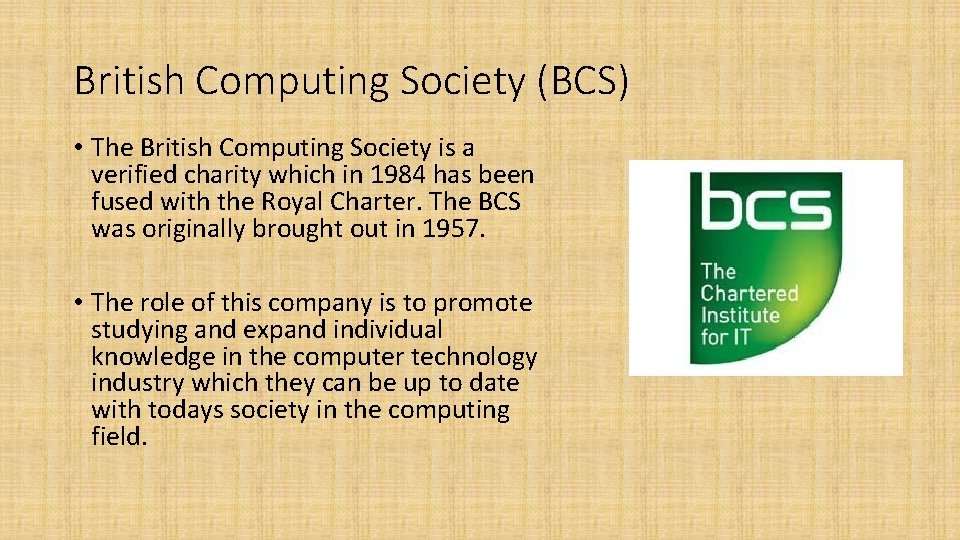 British Computing Society (BCS)

• The British Computing Society is a verified charity which in 1984 has been fused with the Royal Charter. The BCS was originally brought out in 1957.

• The role of this company is to promote studying and expand individual knowledge in the computer technology industry which they can be up to date with todays society in the computing field.

bcs

The Chartered Institute for IT